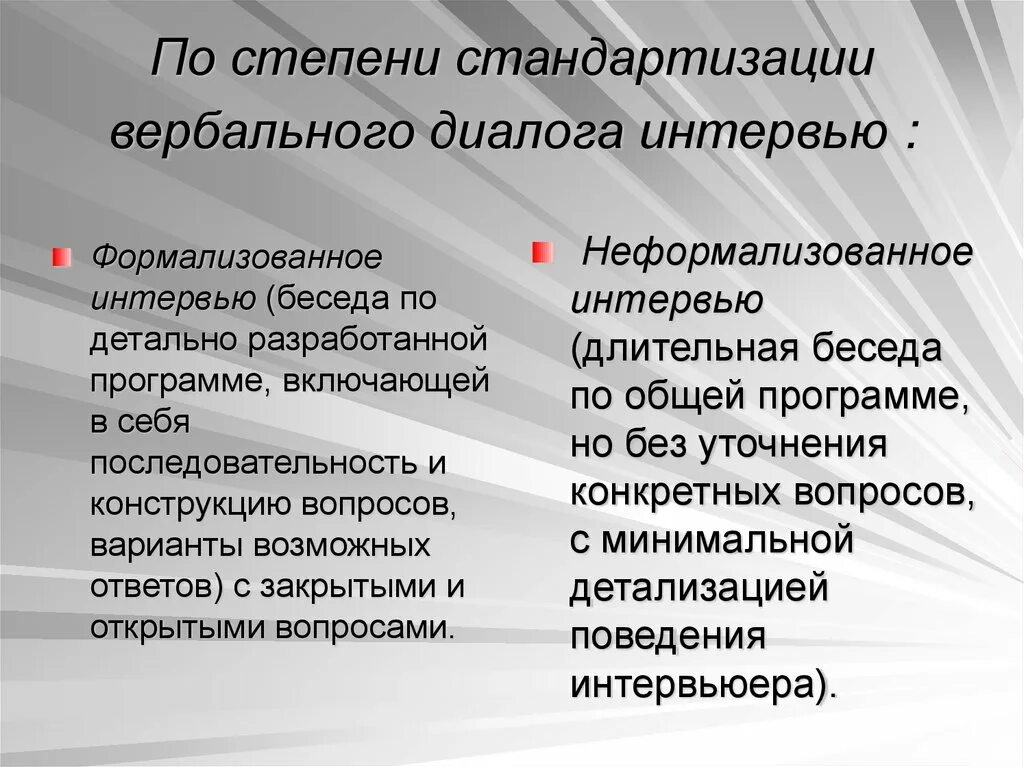 По степени стандартизации вербального диалога интервью :

Формализованное интервью (беседа по детально разработанной программе, включающей в себя последовательность и конструкцию вопросов, варианты возможных ответов) с закрытыми и открытыми вопросами.

Неформализованное интервью (длительная беседа по общей программе, но без уточнения конкретных вопросов, с минимальной детализацией поведения интервьюера).